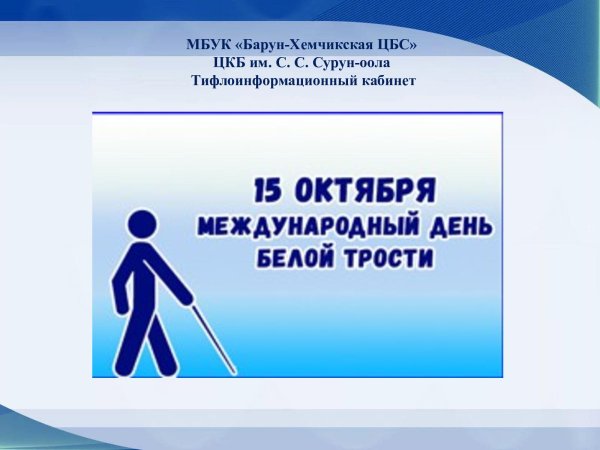 МБУК «Барун-Хемчикская ЦБС»
ЦКБ им. С. С. Сурун-оола
Тифлоинформационный кабинет

15 ОКТЯБРЯ
МЕЖДУНАРОДНЫЙ ДЕНЬ
БЕЛОЙ ТРОСТИ